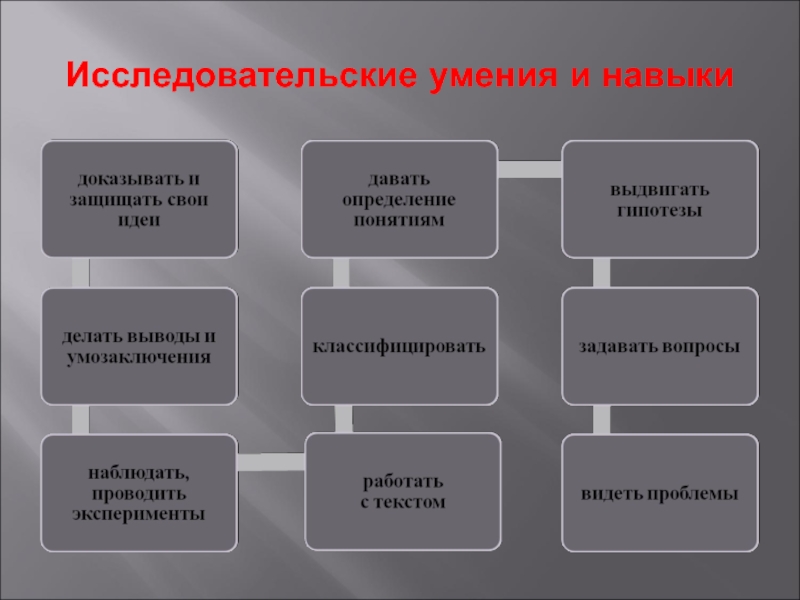 Исследовательские умения и навыки

доказывать и защищать свои идеи

делать выводы и умозаключения

наблюдать, проводить эксперименты

давать определение понятиям

классифицировать

работать с текстом

выдвигать гипотезы

задавать вопросы

видеть проблемы